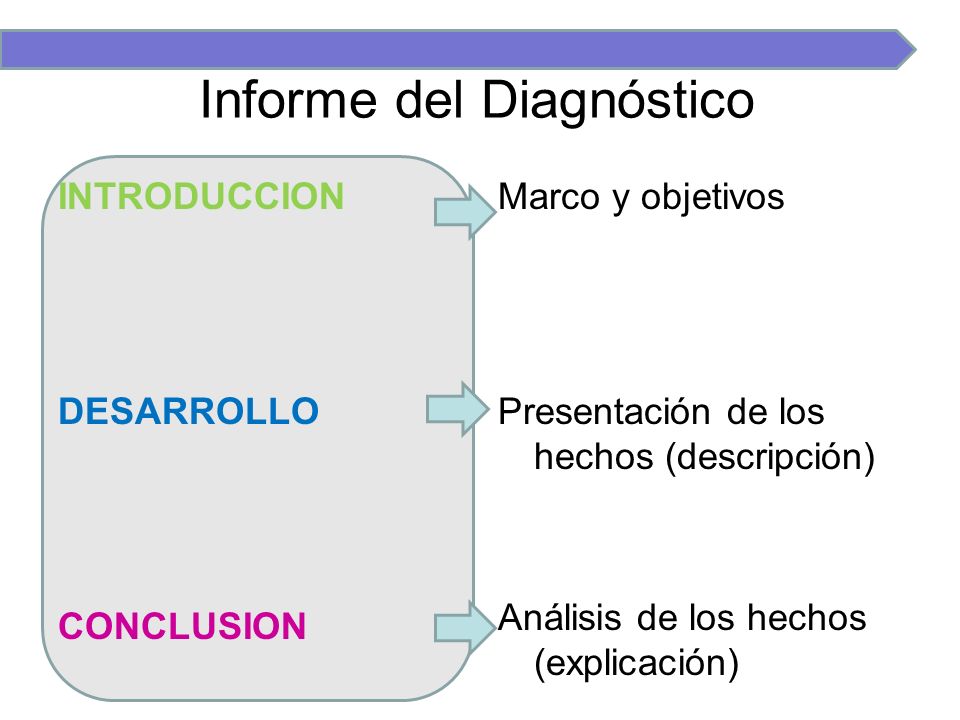 Informe del Diagnóstico

INTRODUCCION

Marco y objetivos

DESARROLLO

Presentación de los hechos (descripción)

CONCLUSION

Análisis de los hechos (explicación)